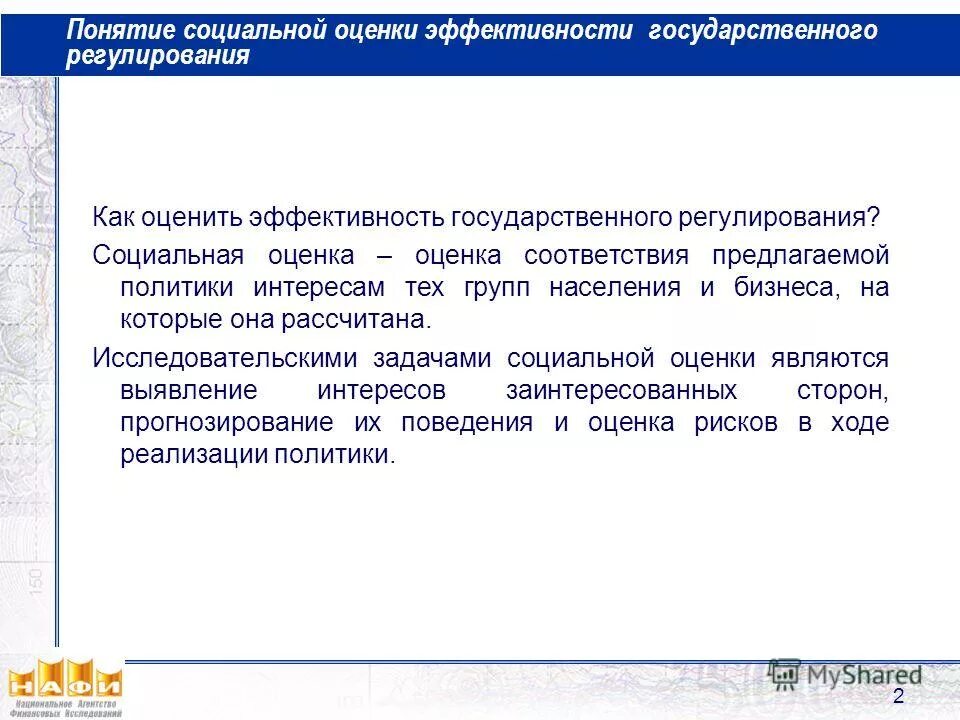 Понятие социальной оценки эффективности государственного регулирования

Как оценить эффективность государственного регулирования?

Социальная оценка – оценка соответствия предлагаемой политики интересам тех групп населения и бизнеса, на которые она рассчитана.

Исследовательскими задачами социальной оценки являются выявление интересов заинтересованных сторон, прогнозирование их поведения и оценка рисков в ходе реализации политики.

НАФИ
Национальное Агентство Финансовых Исследований

MyShared

2